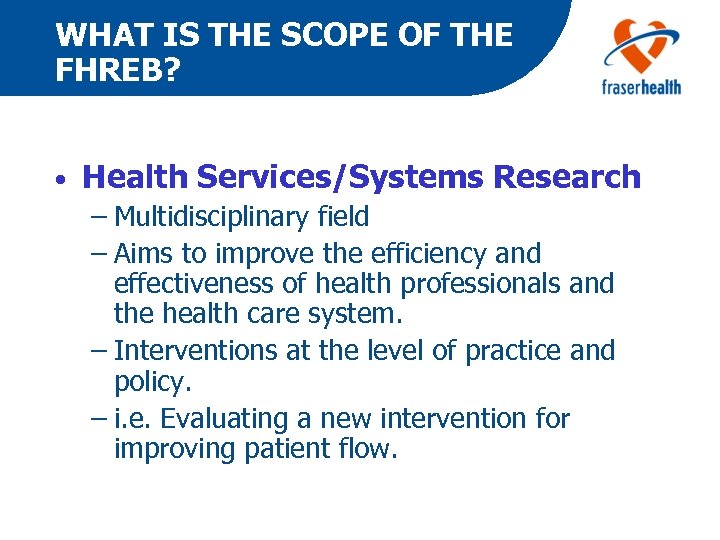 WHAT IS THE SCOPE OF THE FHREB?

fraserhealth

• Health Services/Systems Research
– Multidisciplinary field
– Aims to improve the efficiency and effectiveness of health professionals and the health care system.
– Interventions at the level of practice and policy.
– i.e. Evaluating a new intervention for improving patient flow.